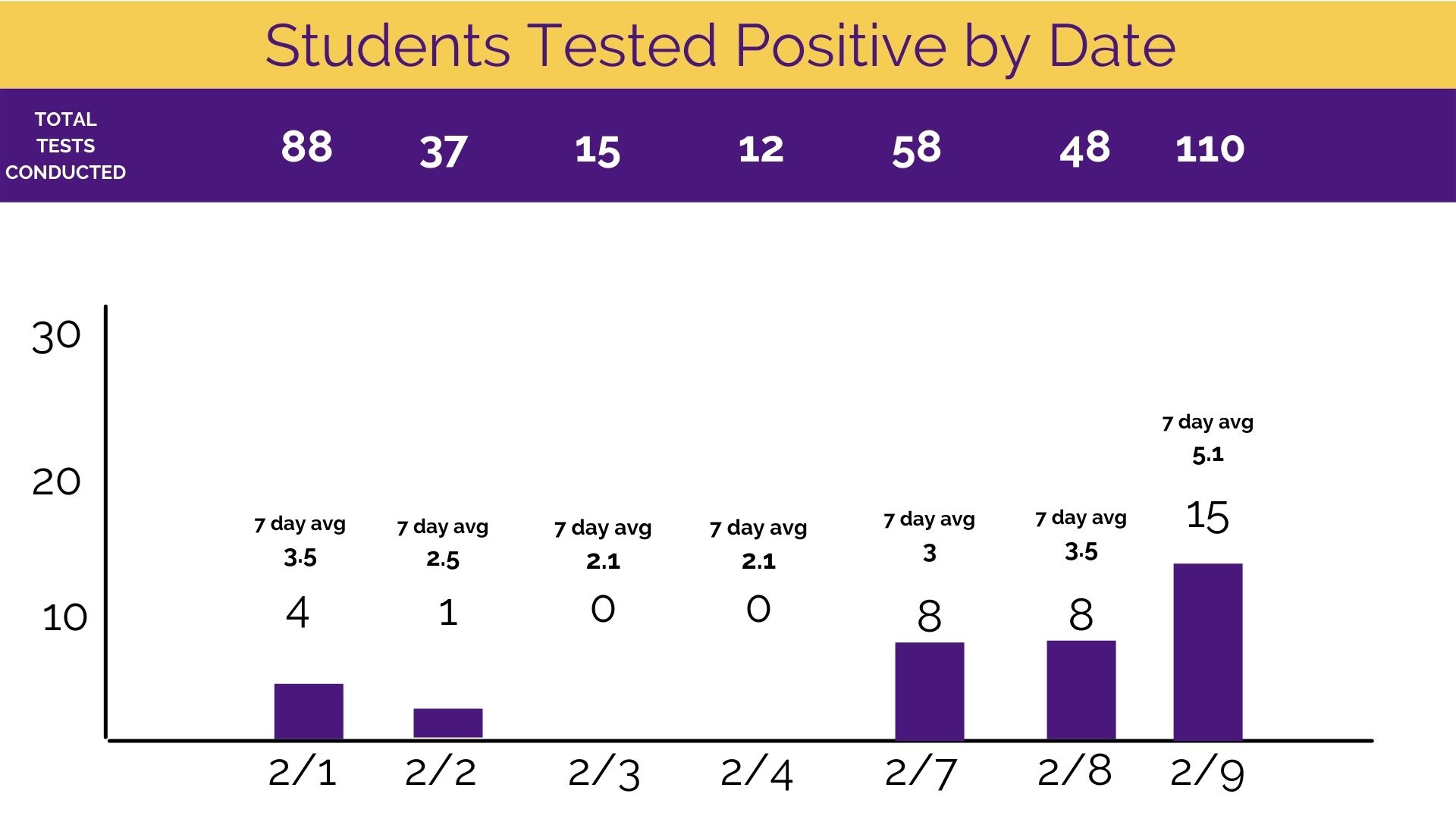 Students Tested Positive by Date

TOTAL TESTS CONDUCTED

88 37 15 12 58 48 110

30
20
10

7 day avg 3.5
4

7 day avg 2.5
1

7 day avg 2.1
0

7 day avg 2.1
0

7 day avg 3
8

7 day avg 3.5
8

7 day avg 5.1
15

2/1 2/2 2/3 2/4 2/7 2/8 2/9